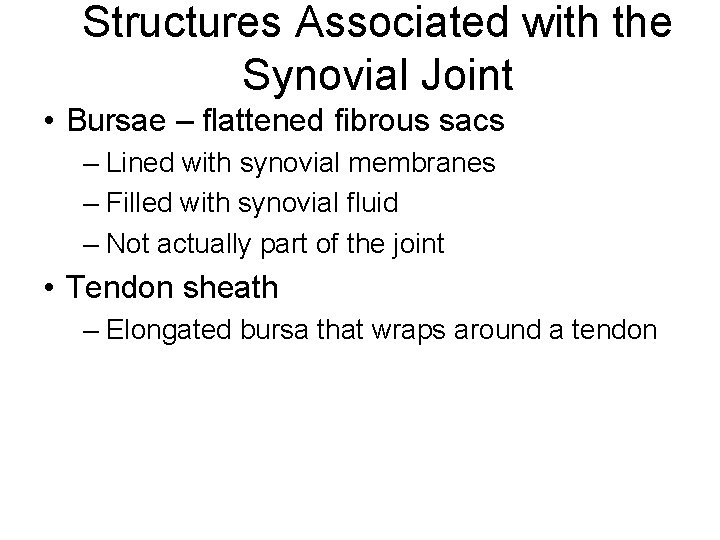 Structures Associated with the Synovial Joint

• Bursae – flattened fibrous sacs
– Lined with synovial membranes
– Filled with synovial fluid
– Not actually part of the joint
• Tendon sheath
– Elongated bursa that wraps around a tendon